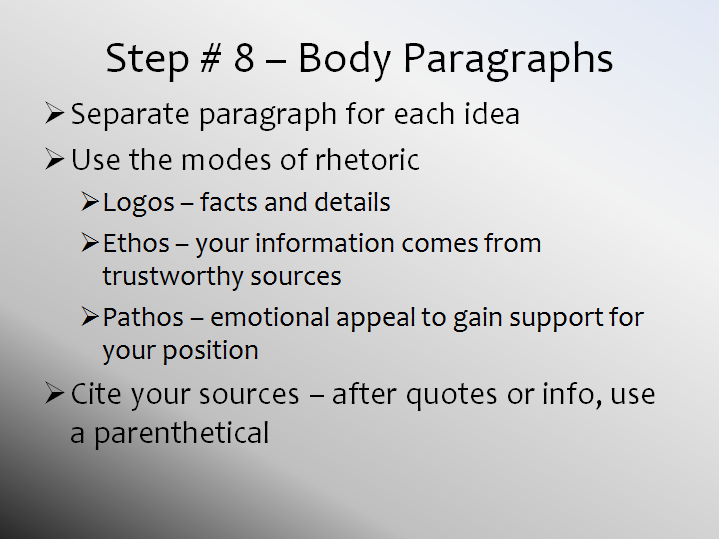 Step # 8 – Body Paragraphs

➢ Separate paragraph for each idea
➢ Use the modes of rhetoric
➢ Logos – facts and details
➢ Ethos – your information comes from trustworthy sources
➢ Pathos – emotional appeal to gain support for your position
➢ Cite your sources – after quotes or info, use a parenthetical